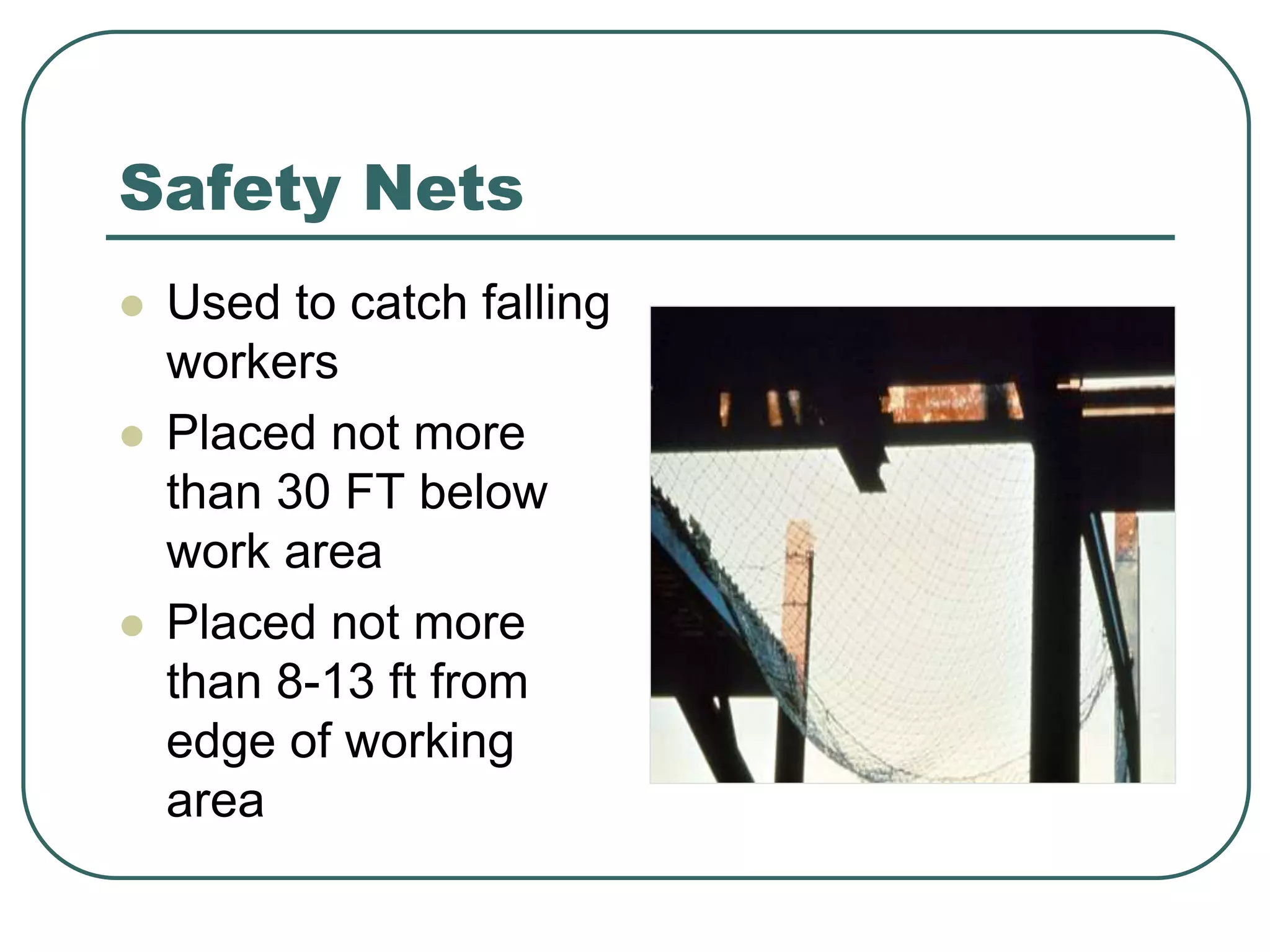 Safety Nets

- Used to catch falling workers
- Placed not more than 30 FT below work area
- Placed not more than 8-13 ft from edge of working area